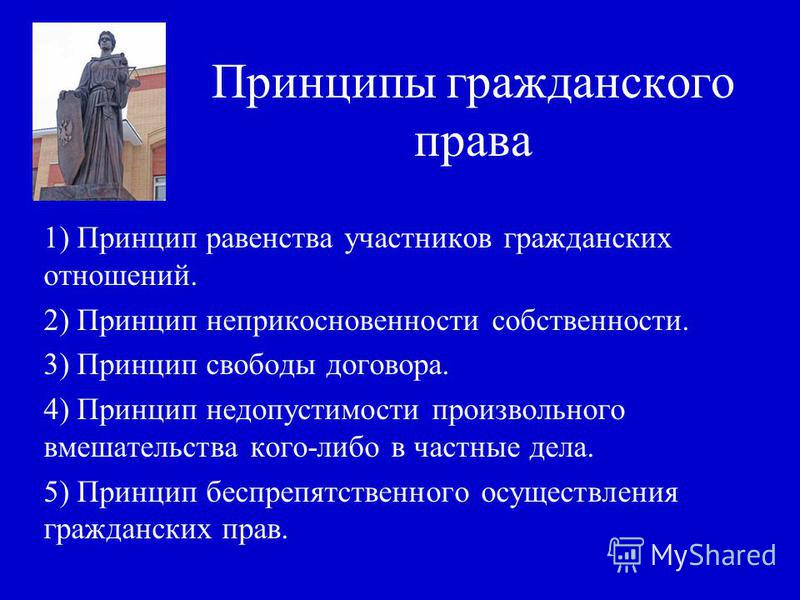 Принципы гражданского права

1) Принцип равенства участников гражданских отношений.

2) Принцип неприкосновенности собственности.

3) Принцип свободы договора.

4) Принцип недопустимости произвольного вмешательства кого-либо в частные дела.

5) Принцип беспрепятственного осуществления гражданских прав.

MyShared